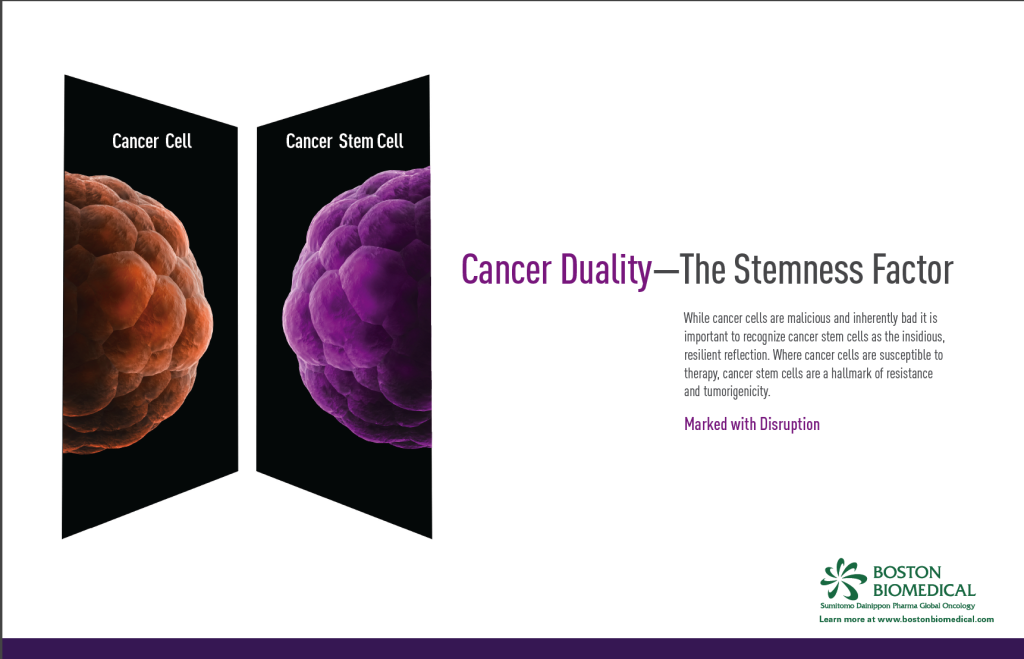 Cancer Cell

Cancer Stem Cell

Cancer Duality—The Stemness Factor

While cancer cells are malicious and inherently bad it is important to recognize cancer stem cells as the insidious, resilient reflection. Where cancer cells are susceptible to therapy, cancer stem cells are a hallmark of resistance and tumorigenicity.

Marked with Disruption

BOSTON BIOMEDICAL
Sumitomo Dainippon Pharma Global Oncology
Learn more at www.bostonbiomedical.com